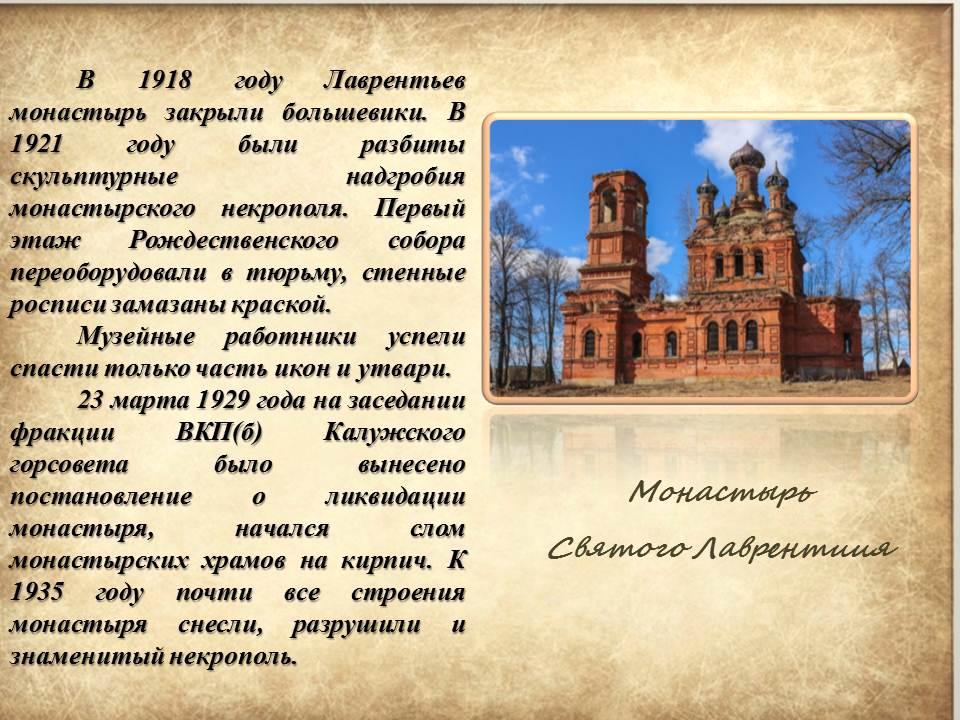 В 1918 году Лаврентьев монастырь закрыли большевики. В 1921 году были разбиты скульптурные надгробия монастырского некрополя. Первый этаж Рождественского собора переоборудовали в тюрьму, стенные росписи замазаны краской.

Музейные работники успели спасти только часть икон и утвари.

23 марта 1929 года на заседании фракции ВКП(б) Калужского горсовета было вынесено постановление о ликвидации монастыря, начался слом монастырских храмов на кирпич. К 1935 году почти все строения монастыря снесли, разрушили и знаменитый некрополь.

Монастырь Святого Лаврентиия